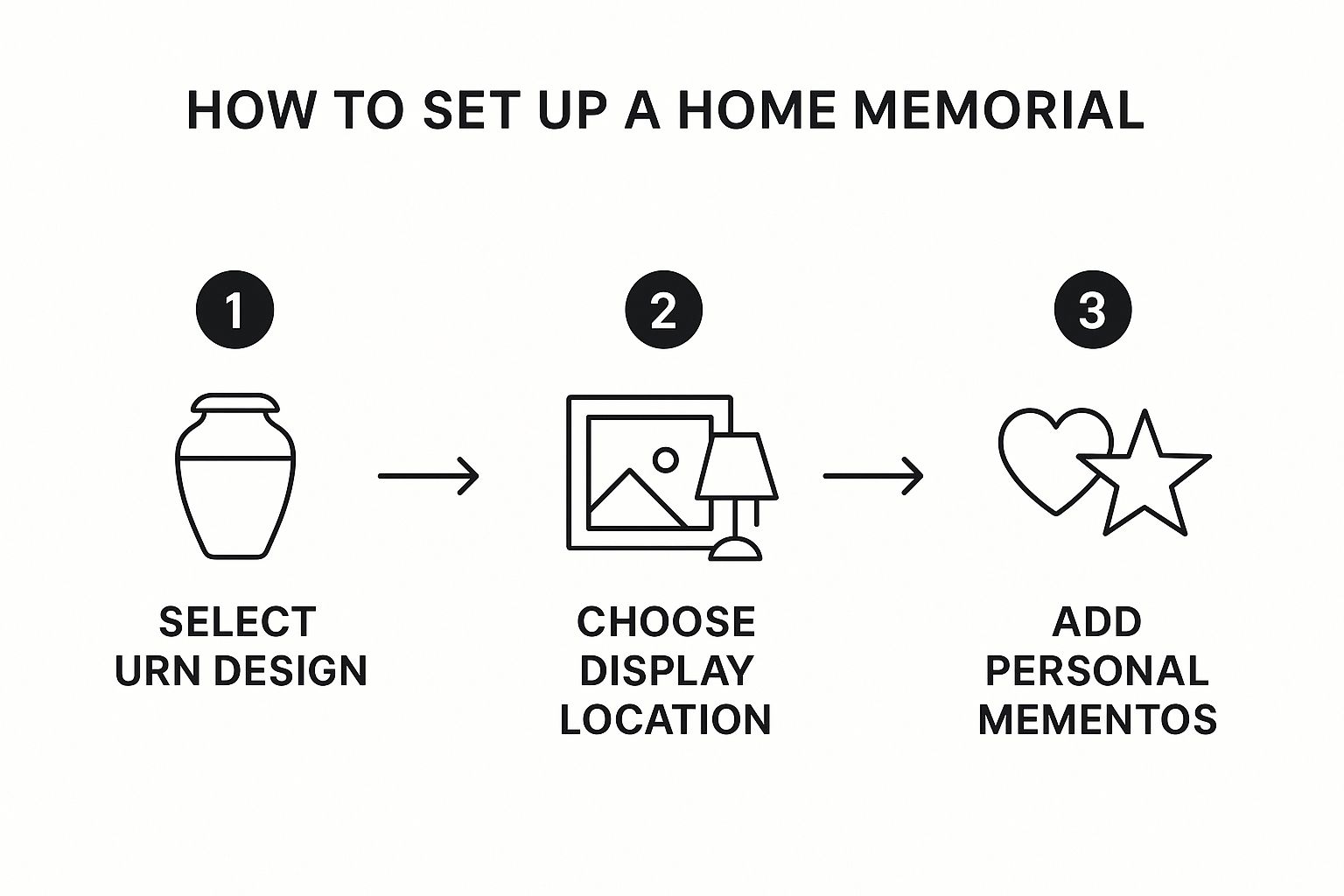 HOW TO SET UP A HOME MEMORIAL

1

SELECT URN DESIGN

2

CHOOSE DISPLAY LOCATION

3

ADD PERSONAL MEMENTOS